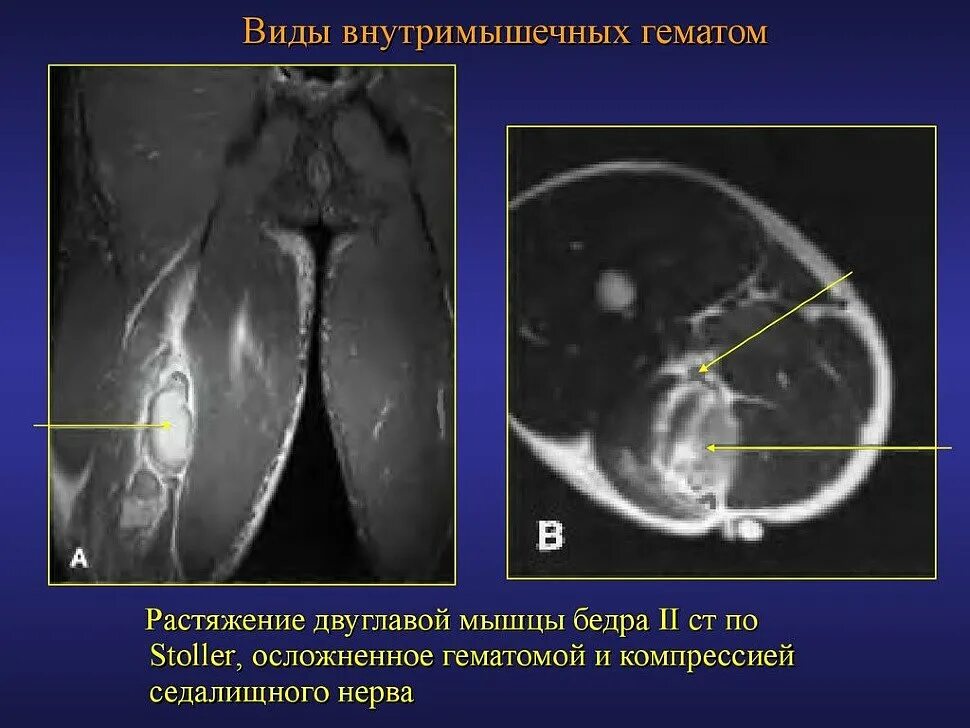 Виды внутримышечных гематом

A

B

Растяжение двуглавой мышцы бедра II ст по Stoller, осложненное гематомой и компрессией седалищного нерва